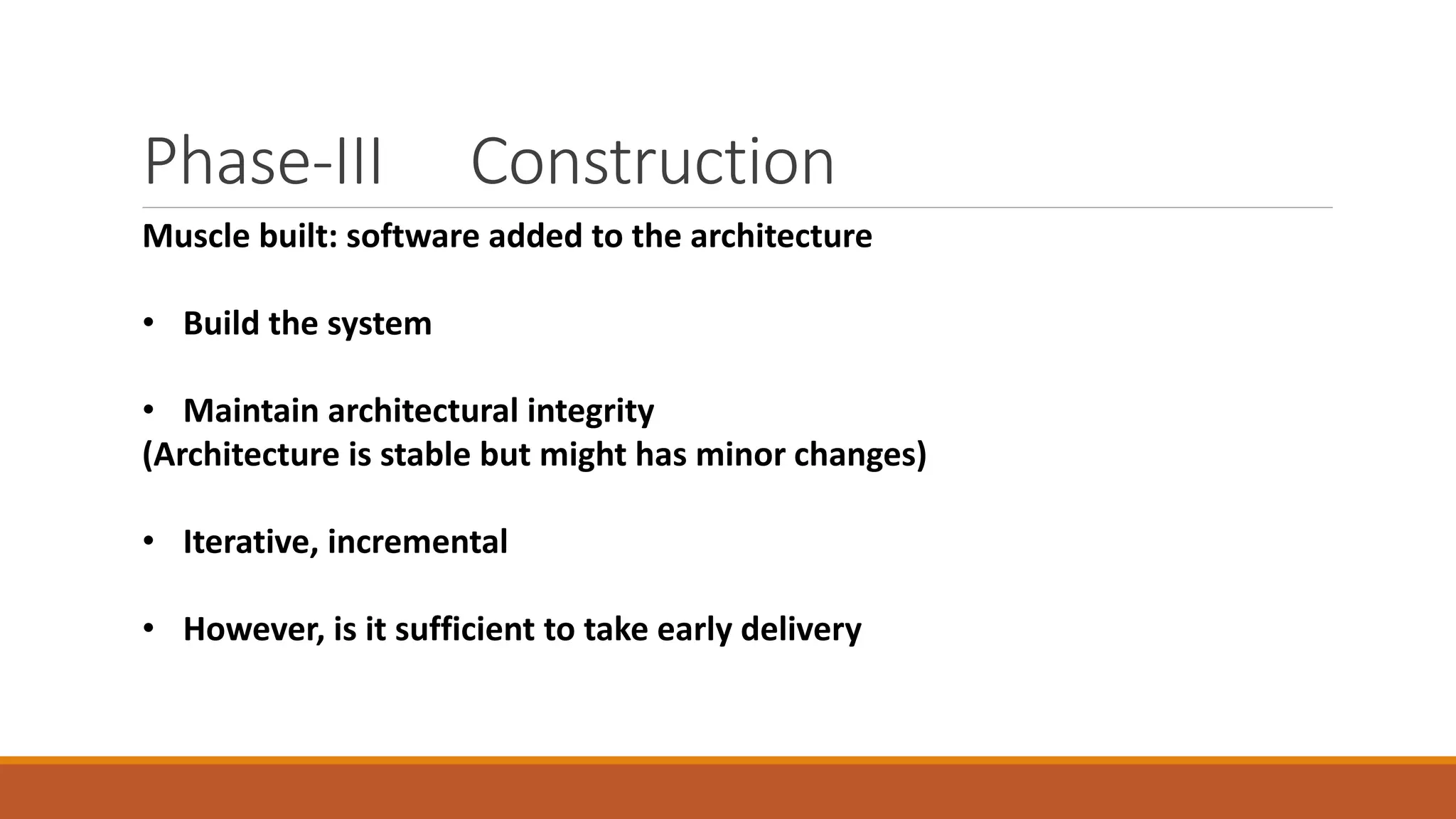 Phase-III Construction

Muscle built: software added to the architecture

• Build the system

• Maintain architectural integrity
(Architecture is stable but might has minor changes)

• Iterative, incremental

• However, is it sufficient to take early delivery